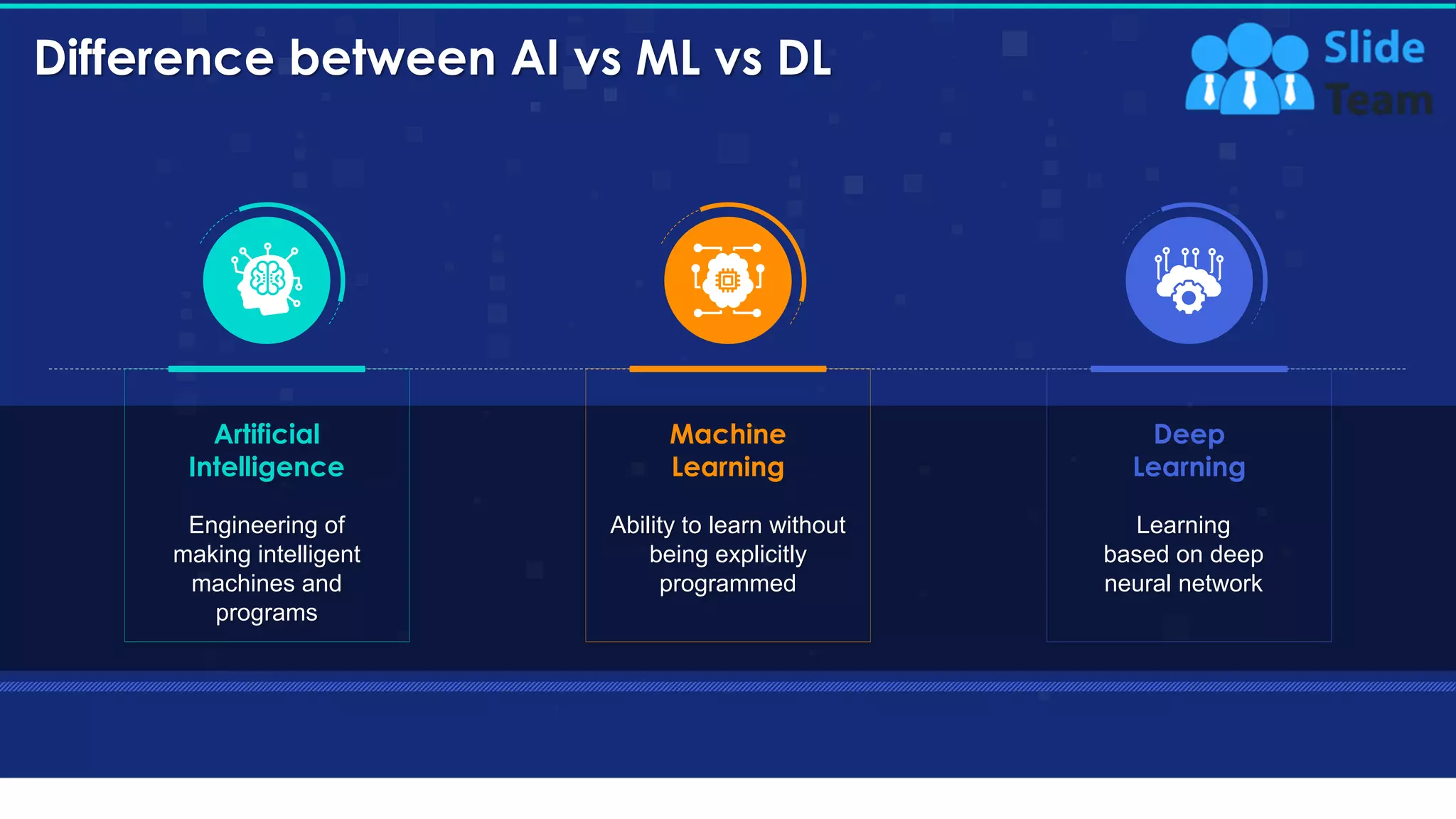 Difference between AI vs ML vs DL

Slide Team

Artificial Intelligence

Engineering of making intelligent machines and programs

Machine Learning

Ability to learn without being explicitly programmed

Deep Learning

Learning based on deep neural network